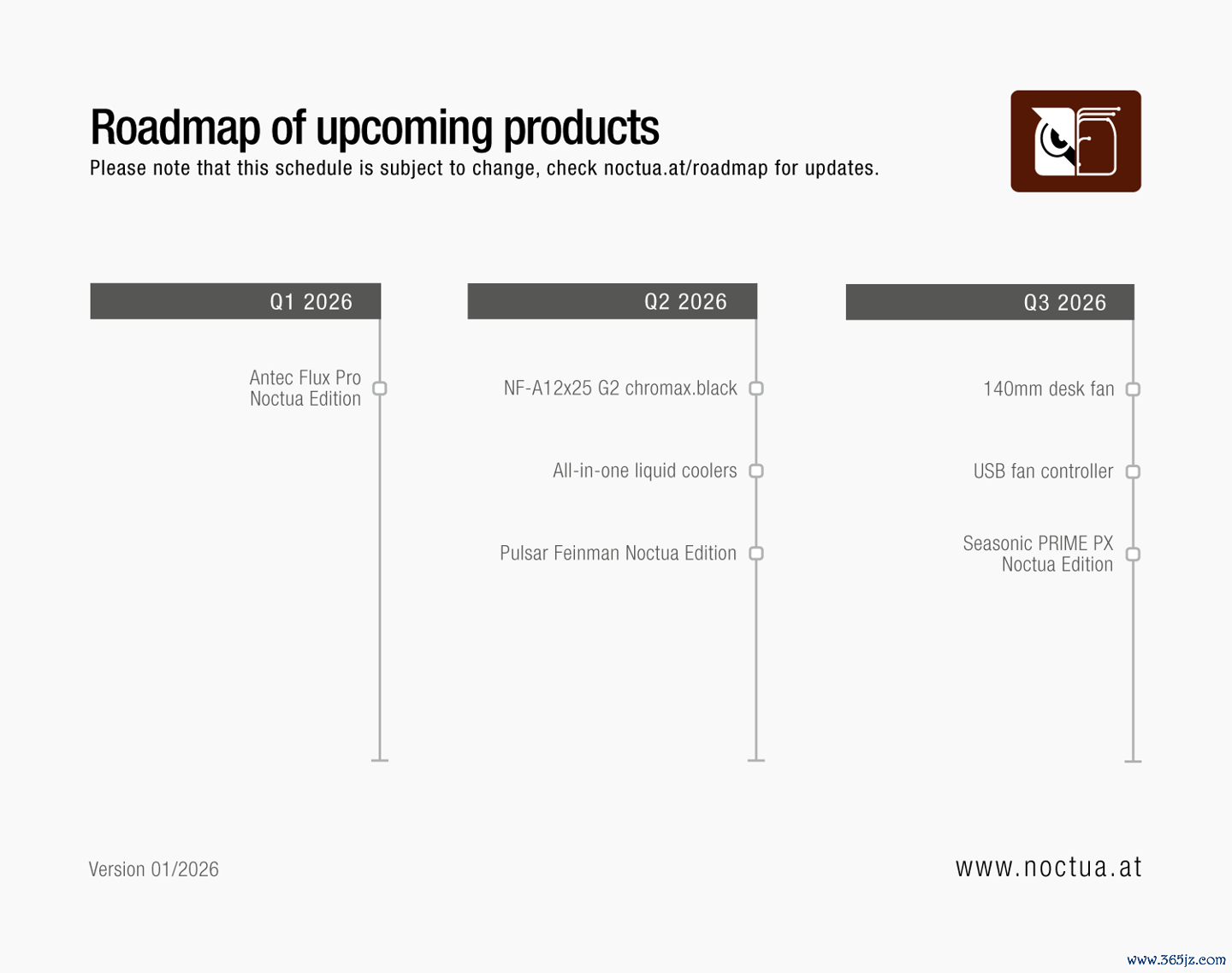 Roadmap of upcoming products
Please note that this schedule is subject to change, check noctua.at/roadmap for updates.

Q1 2026

Antec Flux Pro Noctua Edition

Q2 2026

NF-A12x25 G2 chromax.black

All-in-one liquid coolers

Pulsar Feinman Noctua Edition

Q3 2026

140mm desk fan

USB fan controller

Seasonic PRIME PX Noctua Edition

Version 01/2026

www.noctua.at

www.365jz.com